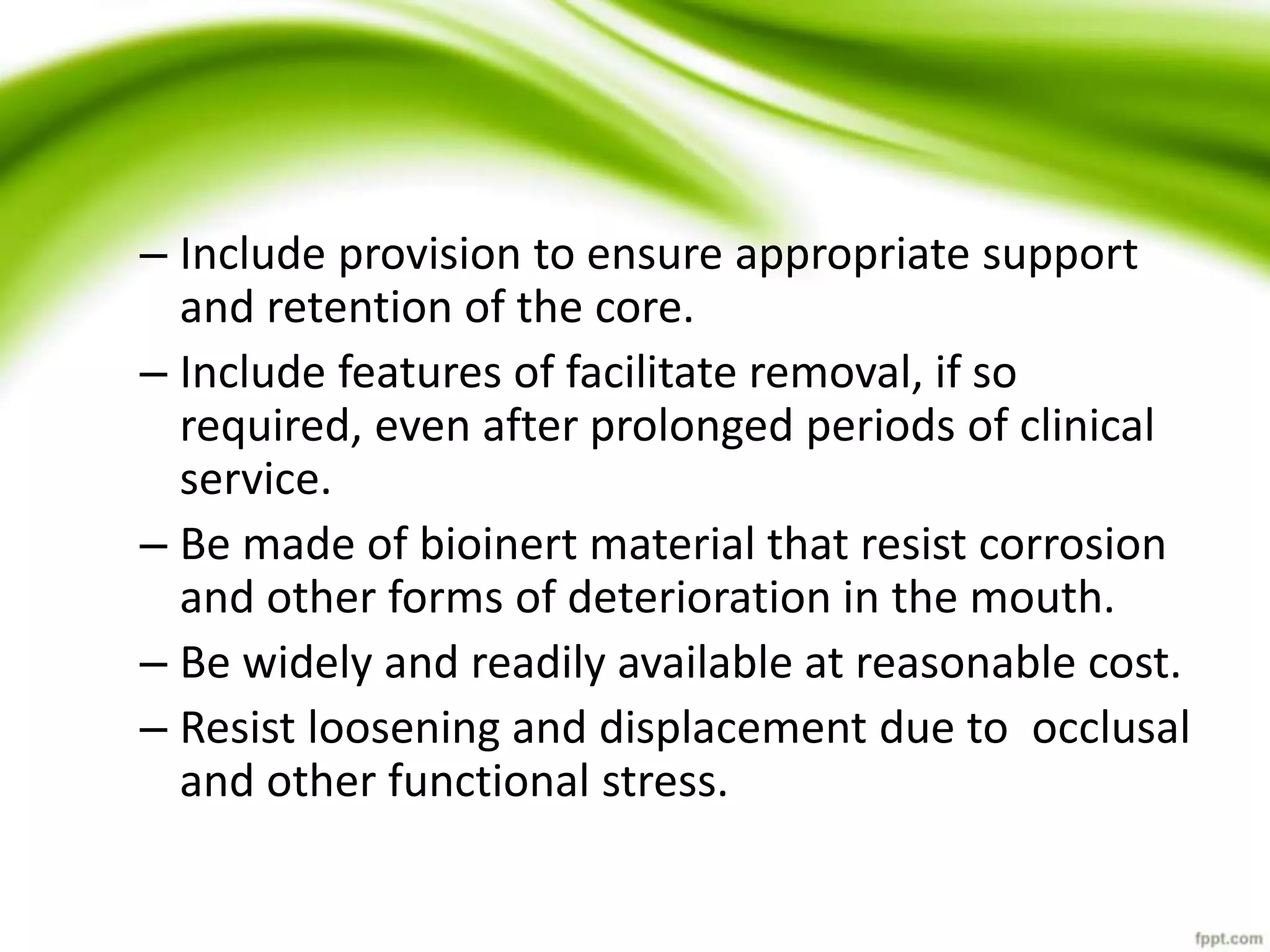 – Include provision to ensure appropriate support and retention of the core.

– Include features of facilitate removal, if so required, even after prolonged periods of clinical service.

– Be made of bioinert material that resist corrosion and other forms of deterioration in the mouth.

– Be widely and readily available at reasonable cost.

– Resist loosening and displacement due to occlusal and other functional stress.

fppt.com